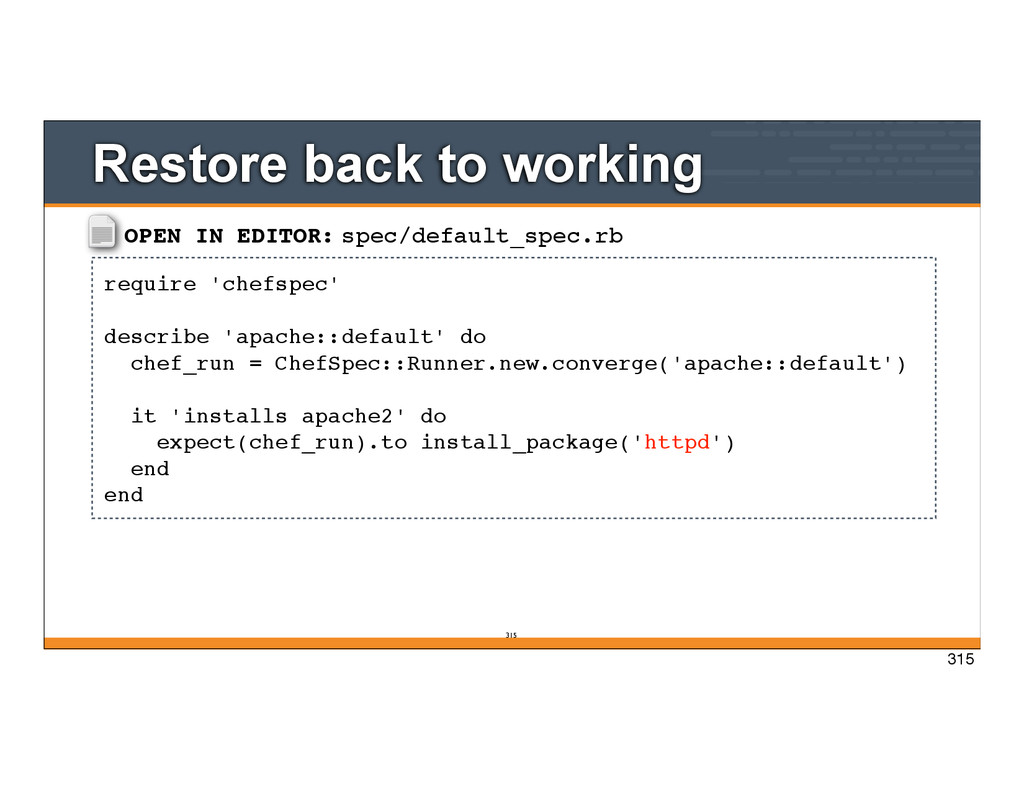 Restore back to working

OPEN IN EDITOR: spec/default_spec.rb

require 'chefspec'

describe 'apache::default' do
  chef_run = ChefSpec::Runner.new.converge('apache::default')

  it 'installs apache2' do
    expect(chef_run).to install_package('httpd')
  end
end

315

315